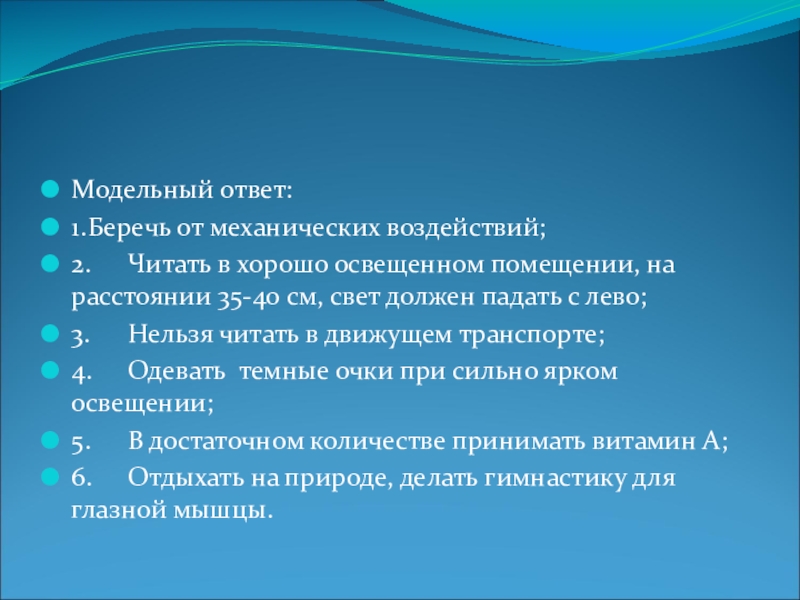 Модельный ответ:

1.Беречь от механических воздействий;

2. Читать в хорошо освещенном помещении, на расстоянии 35-40 см, свет должен падать с лево;

3. Нельзя читать в движущем транспорте;

4. Одевать темные очки при сильно ярком освещении;

5. В достаточном количестве принимать витамин А;

6. Отдыхать на природе, делать гимнастику для глазной мышцы.